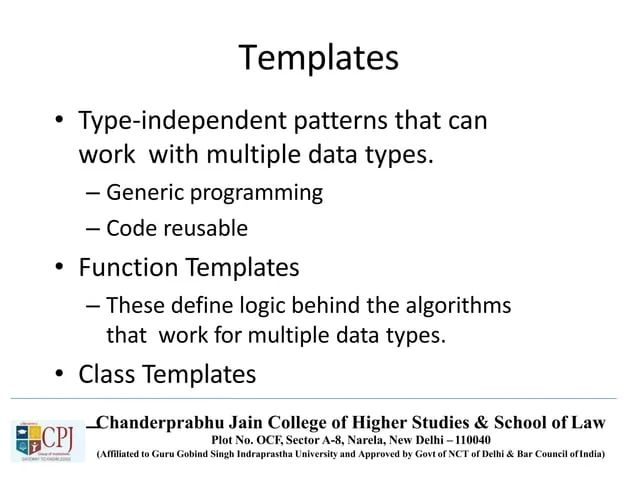 Templates

• Type-independent patterns that can work with multiple data types.
– Generic programming
– Code reusable
• Function Templates
– These define logic behind the algorithms that work for multiple data types.
• Class Templates

CPJ

Chanderprabhu Jain College of Higher Studies & School of Law
Plot No. OCF, Sector A-8, Narela, New Delhi – 110040
(Affiliated to Guru Gobind Singh Indraprastha University and Approved by Govt of NCT of Delhi & Bar Council of India)